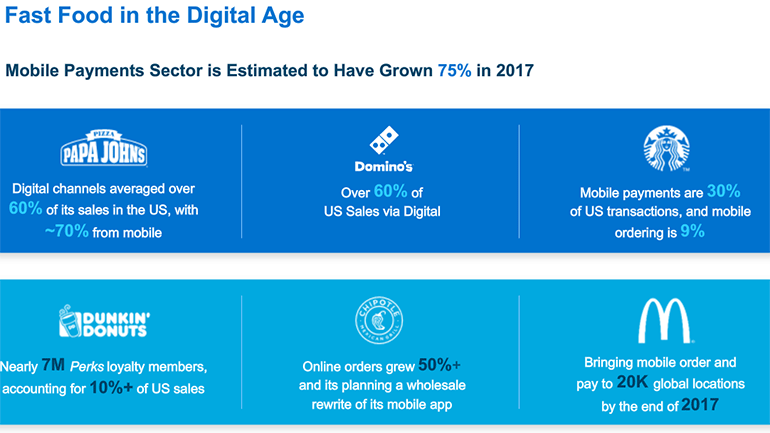 Fast Food in the Digital Age

Mobile Payments Sector is Estimated to Have Grown 75% in 2017

PIZZA PAPA JOHNS

Digital channels averaged over 60% of its sales in the US, with ~70% from mobile

Domino's

Over 60% of US Sales via Digital

Mobile payments are 30% of US transactions, and mobile ordering is 9%

DUNKIN' DONUTS

Nearly 7M Perks loyalty members, accounting for 10%+ of US sales

CHIPOTLE MEXICAN GRILL

Online orders grew 50%+ and its planning a wholesale rewrite of its mobile app

Bringing mobile order and pay to 20K global locations by the end of 2017